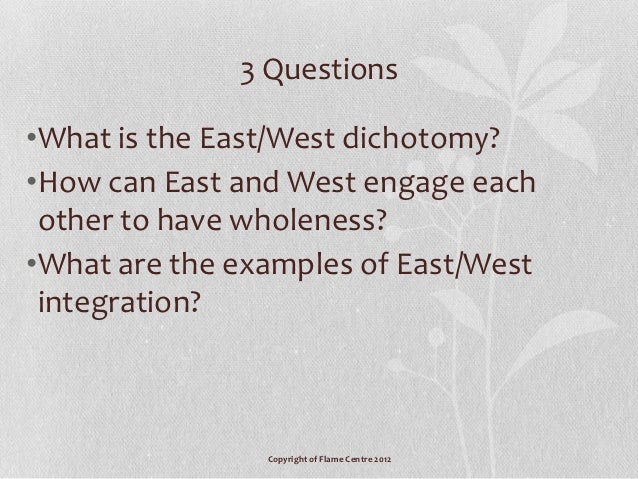 3 Questions

•What is the East/West dichotomy?

•How can East and West engage each other to have wholeness?

•What are the examples of East/West integration?

Copyright of Flame Centre 2012